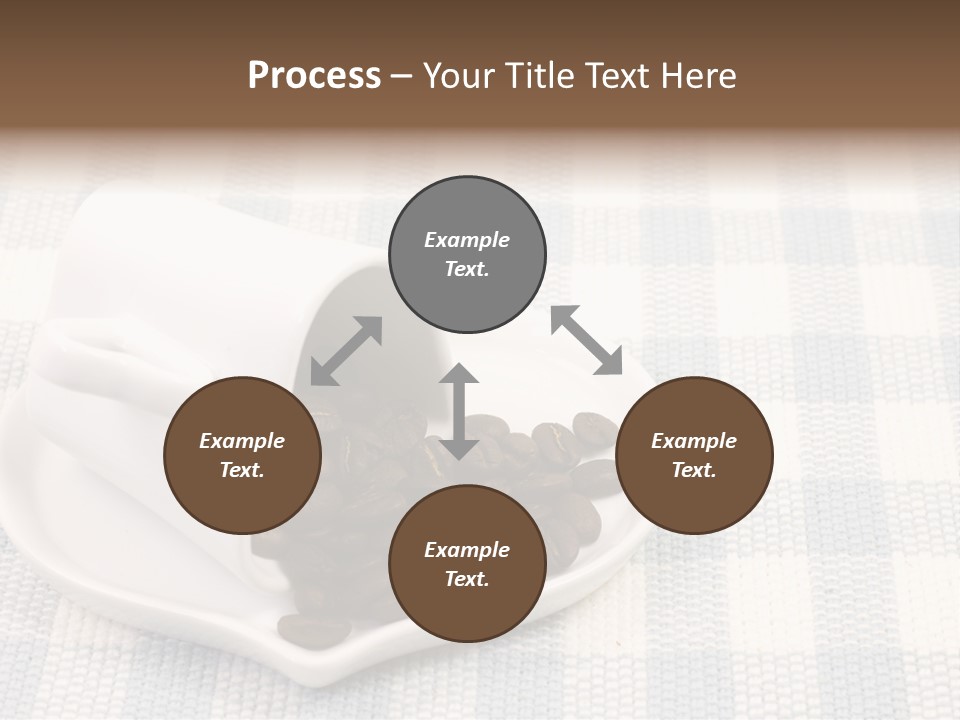 Process – Your Title Text Here

Example Text.

Example Text.

Example Text.

Example Text.